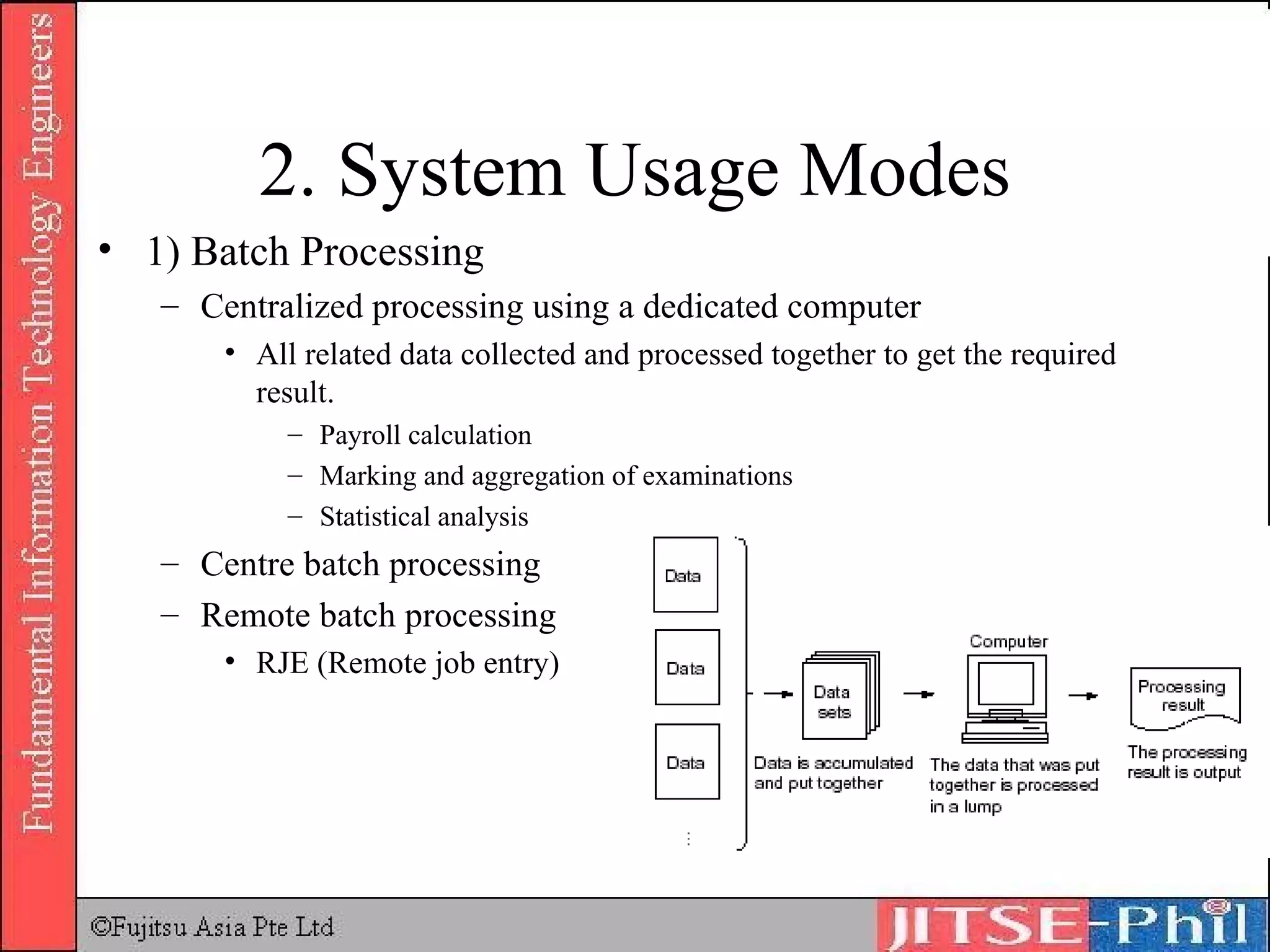 Fundamental Information Technology Engineers

2. System Usage Modes

• 1) Batch Processing
– Centralized processing using a dedicated computer
• All related data collected and processed together to get the required result.
– Payroll calculation
– Marking and aggregation of examinations
– Statistical analysis
– Centre batch processing
– Remote batch processing
• RJE (Remote job entry)

Data
Data
Data
Data sets
Data is accumulated and put together
Computer
The data that was put together is processed in a lump
Processing result
The processing result is output

©Fujitsu Asia Pte Ltd
JITSE-Phil